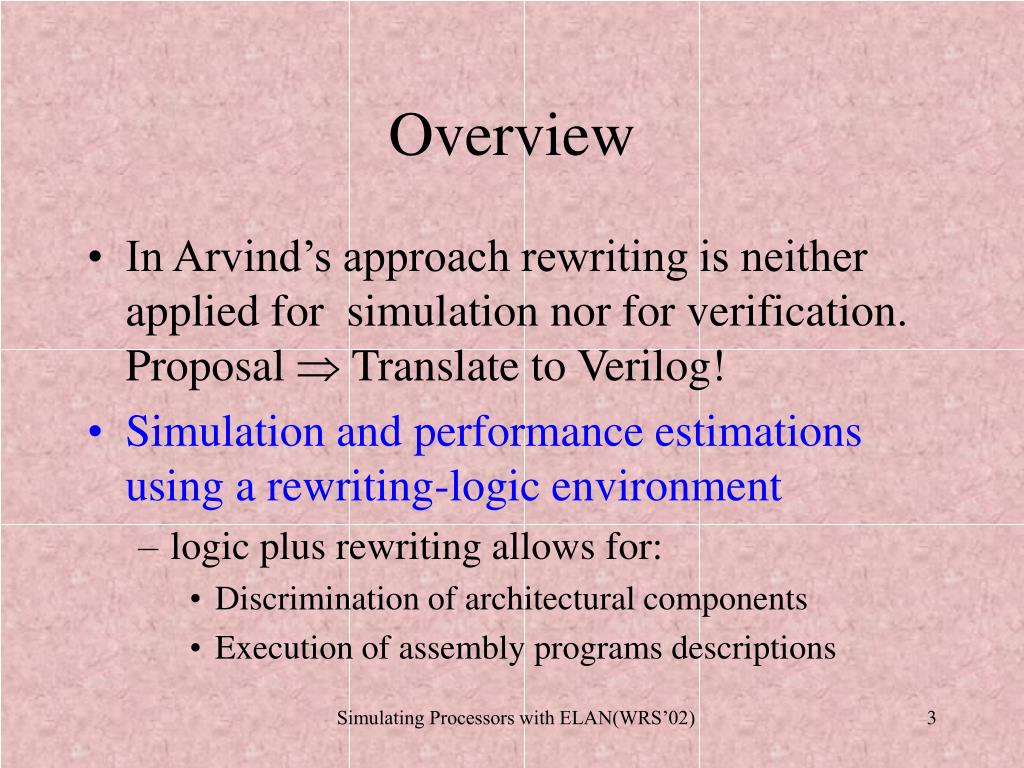 Overview

• In Arvind's approach rewriting is neither applied for simulation nor for verification. Proposal $\Rightarrow$ Translate to Verilog!

• Simulation and performance estimations using a rewriting-logic environment

– logic plus rewriting allows for:

• Discrimination of architectural components

• Execution of assembly programs descriptions

Simulating Processors with ELAN(WRS'02)

3